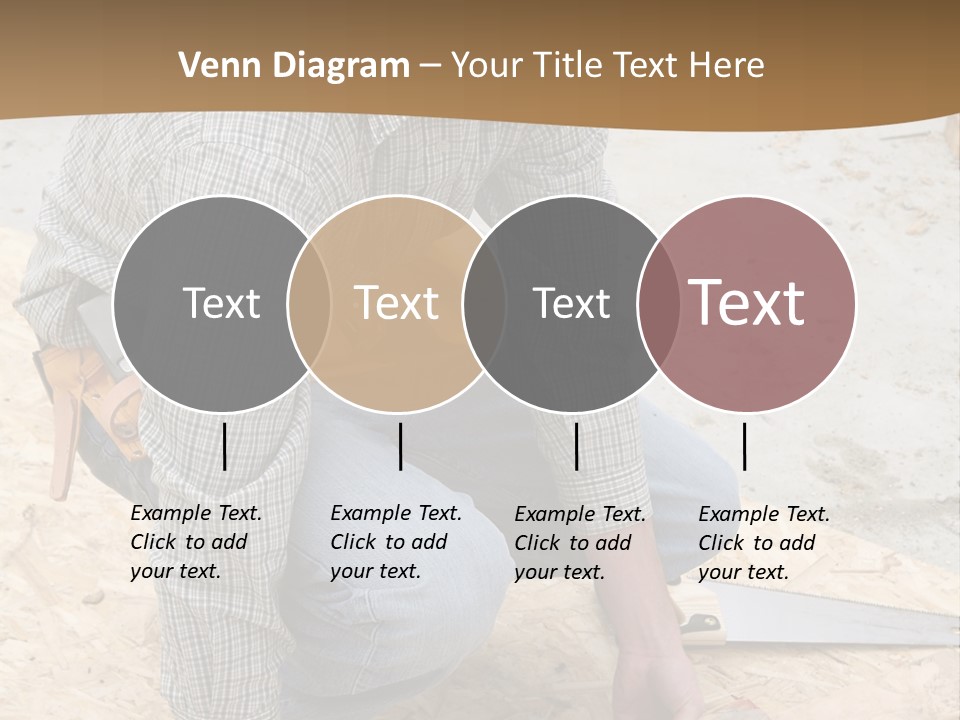 Venn Diagram – Your Title Text Here

Text

Text

Text

Text

Example Text. Click to add your text.

Example Text. Click to add your text.

Example Text. Click to add your text.

Example Text. Click to add your text.